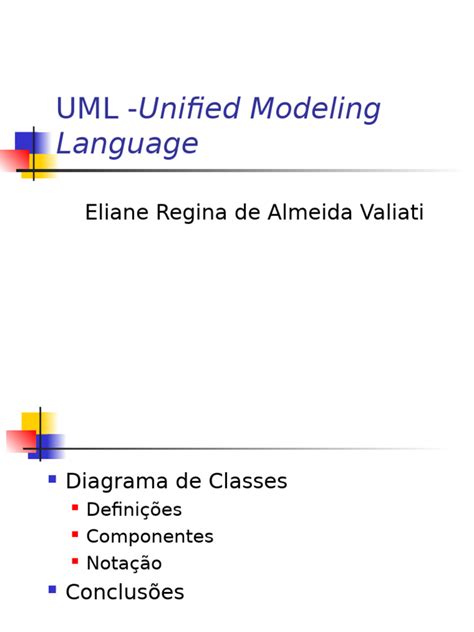 UML -Unified Modeling Language

Eliane Regina de Almeida Valiati

Diagrama de Classes
Definições
Componentes
Notação
Conclusões